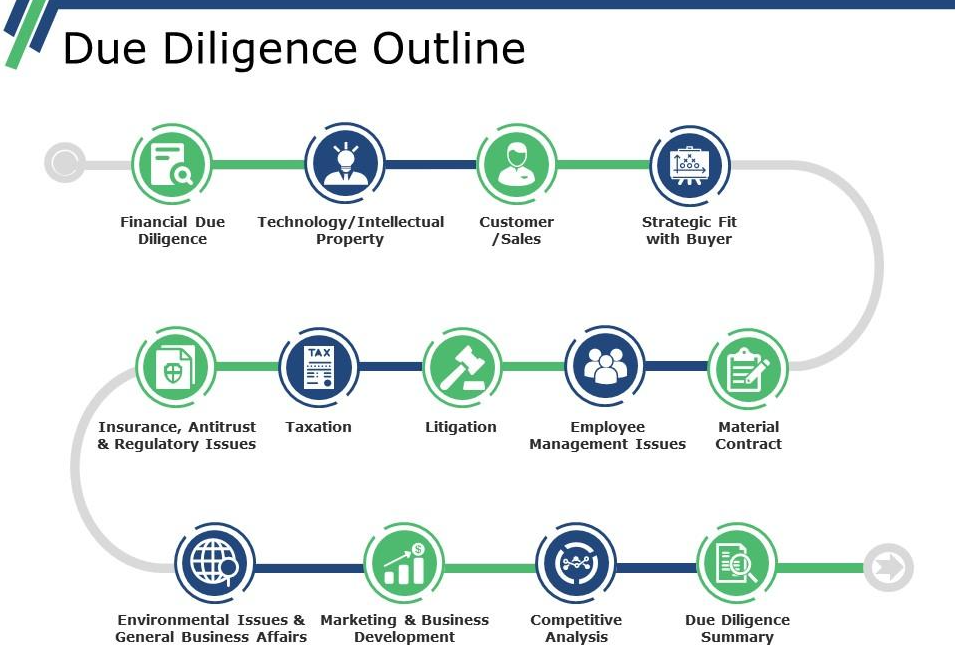 Due Diligence Outline

Financial Due Diligence

Technology/Intellectual Property

Customer /Sales

Strategic Fit with Buyer

Insurance, Antitrust & Regulatory Issues

TAX

Taxation

Litigation

Employee Management Issues

Material Contract

Environmental Issues & General Business Affairs

Marketing & Business Development

Competitive Analysis

Due Diligence Summary